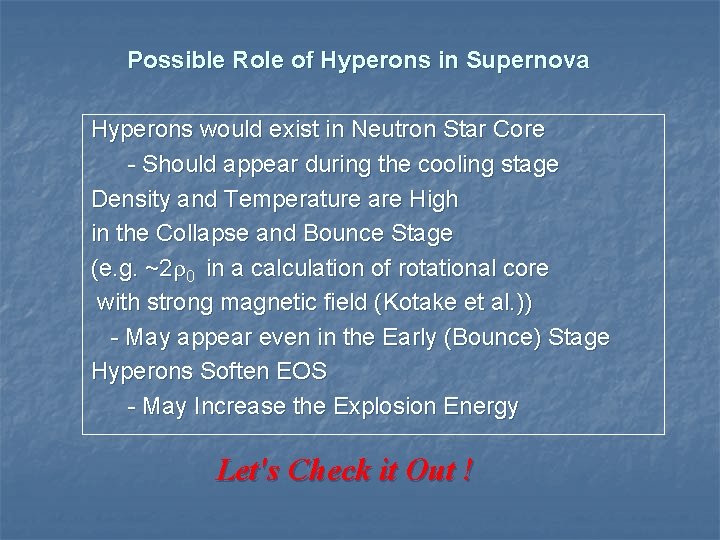 Possible Role of Hyperons in Supernova

Hyperons would exist in Neutron Star Core
- Should appear during the cooling stage
Density and Temperature are High
in the Collapse and Bounce Stage
(e.g. ~$2\rho_0$ in a calculation of rotational core
with strong magnetic field (Kotake et al.))
- May appear even in the Early (Bounce) Stage
Hyperons Soften EOS
- May Increase the Explosion Energy

Let's Check it Out !